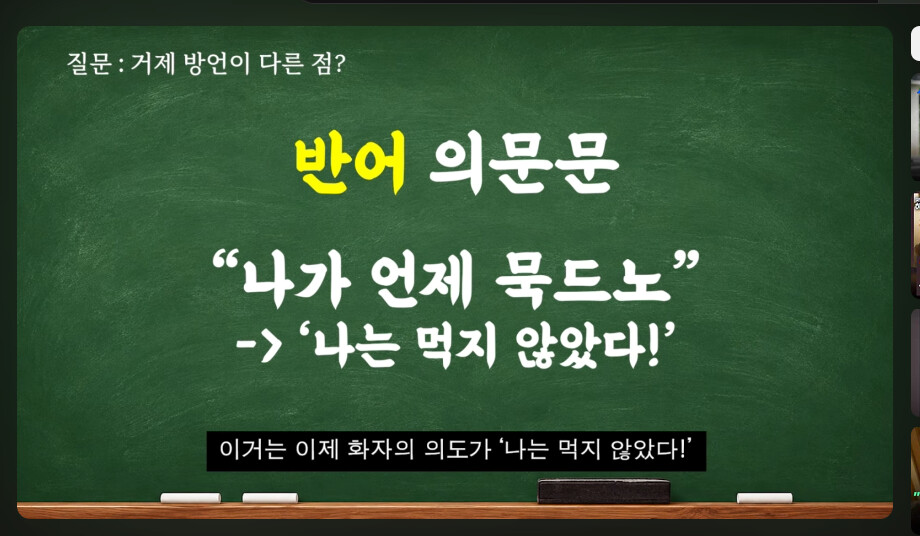 질문 : 거제 방언이 다른 점?

반어 의문문

“나가 언제 묵드노”
-> ‘나는 먹지 않았다!’

이거는 이제 화자의 의도가 ‘나는 먹지 않았다!’